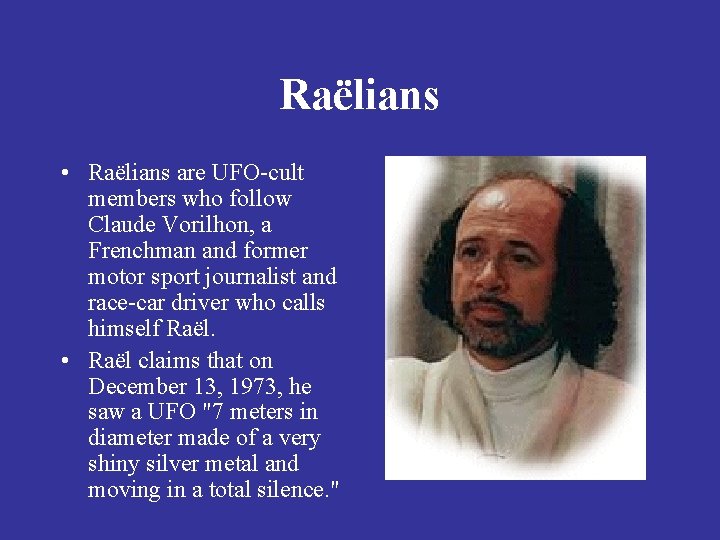 Raëlians

• Raëlians are UFO-cult members who follow Claude Vorilhon, a Frenchman and former motor sport journalist and race-car driver who calls himself Raël.

• Raël claims that on December 13, 1973, he saw a UFO "7 meters in diameter made of a very shiny silver metal and moving in a total silence."